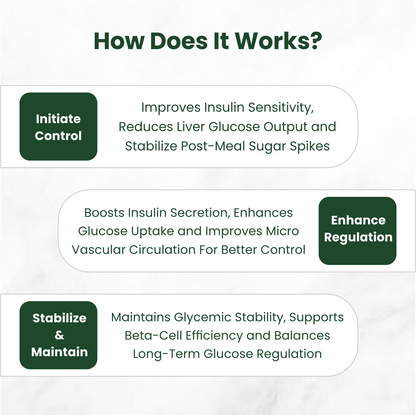 How Does It Works?

Initiate Control

Improves Insulin Sensitivity, Reduces Liver Glucose Output and Stabilize Post-Meal Sugar Spikes

Boosts Insulin Secretion, Enhances Glucose Uptake and Improves Micro Vascular Circulation For Better Control

Enhance Regulation

Stabilize & Maintain

Maintains Glycemic Stability, Supports Beta-Cell Efficiency and Balances Long-Term Glucose Regulation